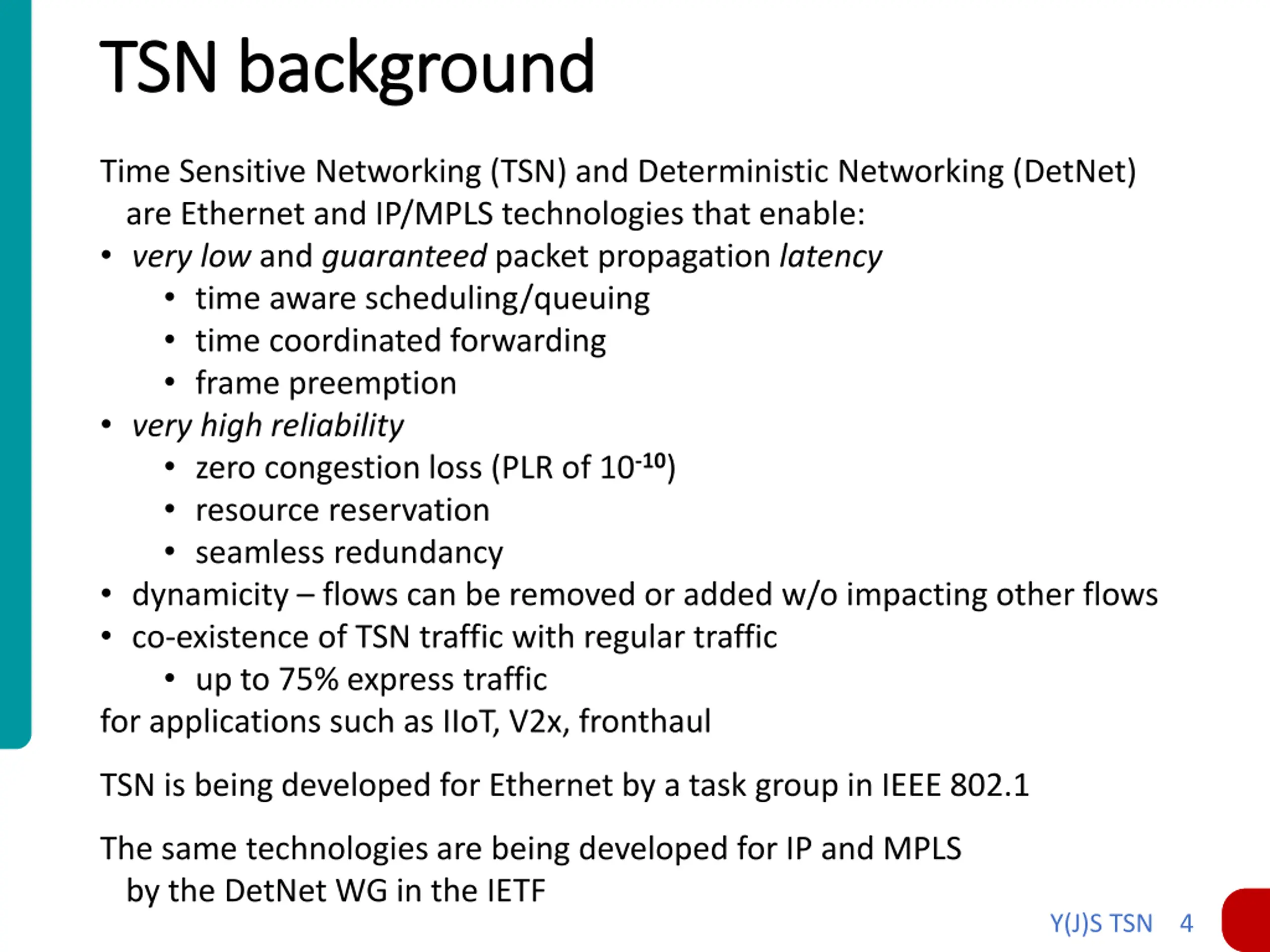 TSN background

Time Sensitive Networking (TSN) and Deterministic Networking (DetNet) are Ethernet and IP/MPLS technologies that enable:

• very low and guaranteed packet propagation latency
  • time aware scheduling/queuing
  • time coordinated forwarding
  • frame preemption
• very high reliability
  • zero congestion loss (PLR of $10^{-10}$)
  • resource reservation
  • seamless redundancy
• dynamicity – flows can be removed or added w/o impacting other flows
• co-existence of TSN traffic with regular traffic
  • up to 75% express traffic

for applications such as IIoT, V2x, fronthaul

TSN is being developed for Ethernet by a task group in IEEE 802.1

The same technologies are being developed for IP and MPLS by the DetNet WG in the IETF

Y(J)S TSN 4